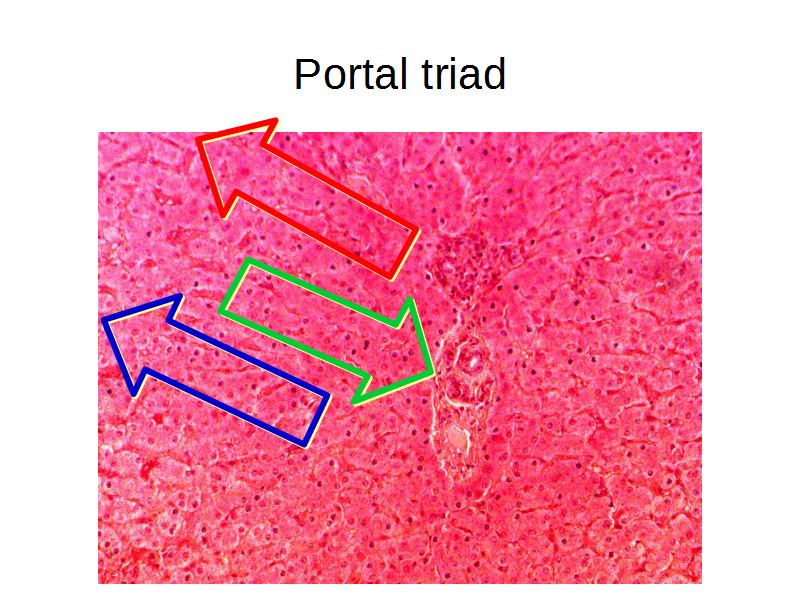 Portal triad